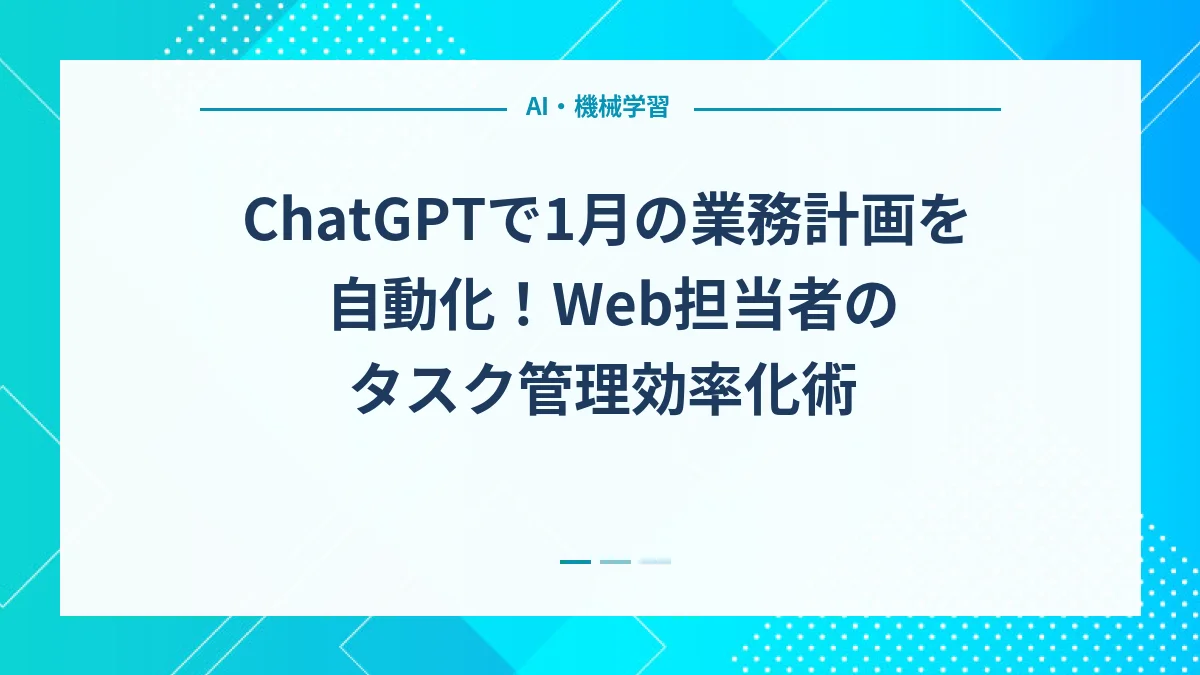 AI・機械学習

ChatGPTで1月の業務計画を自動化！Web担当者のタスク管理効率化術